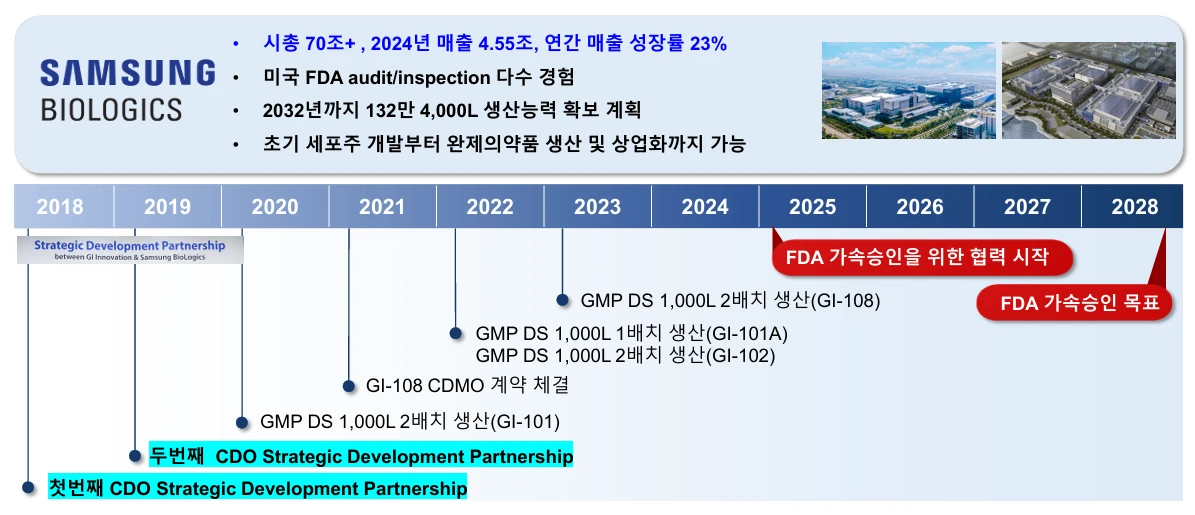 SAMSUNG
BIOLOGICS

• 시총 70조+ , 2024년 매출 4.55조, 연간 매출 성장률 23%
• 미국 FDA audit/inspection 다수 경험
• 2032년까지 132만 4,000L 생산능력 확보 계획
• 초기 세포주 개발부터 완제의약품 생산 및 상업화까지 가능

| 2018 | 2019 | 2020 | 2021 | 2022 | 2023 | 2024 | 2025 | 2026 | 2027 | 2028 |
|---|---|---|---|---|---|---|---|---|---|---|

Strategic Development Partnership
between GI Innovation & Samsung BioLogics

FDA 가속승인을 위한 협력 시작

FDA 가속승인 목표

GMP DS 1,000L 2배치 생산(GI-108)

GMP DS 1,000L 1배치 생산(GI-101A)
GMP DS 1,000L 2배치 생산(GI-102)

GI-108 CDMO 계약 체결

GMP DS 1,000L 2배치 생산(GI-101)

두번째 CDO Strategic Development Partnership

첫번째 CDO Strategic Development Partnership